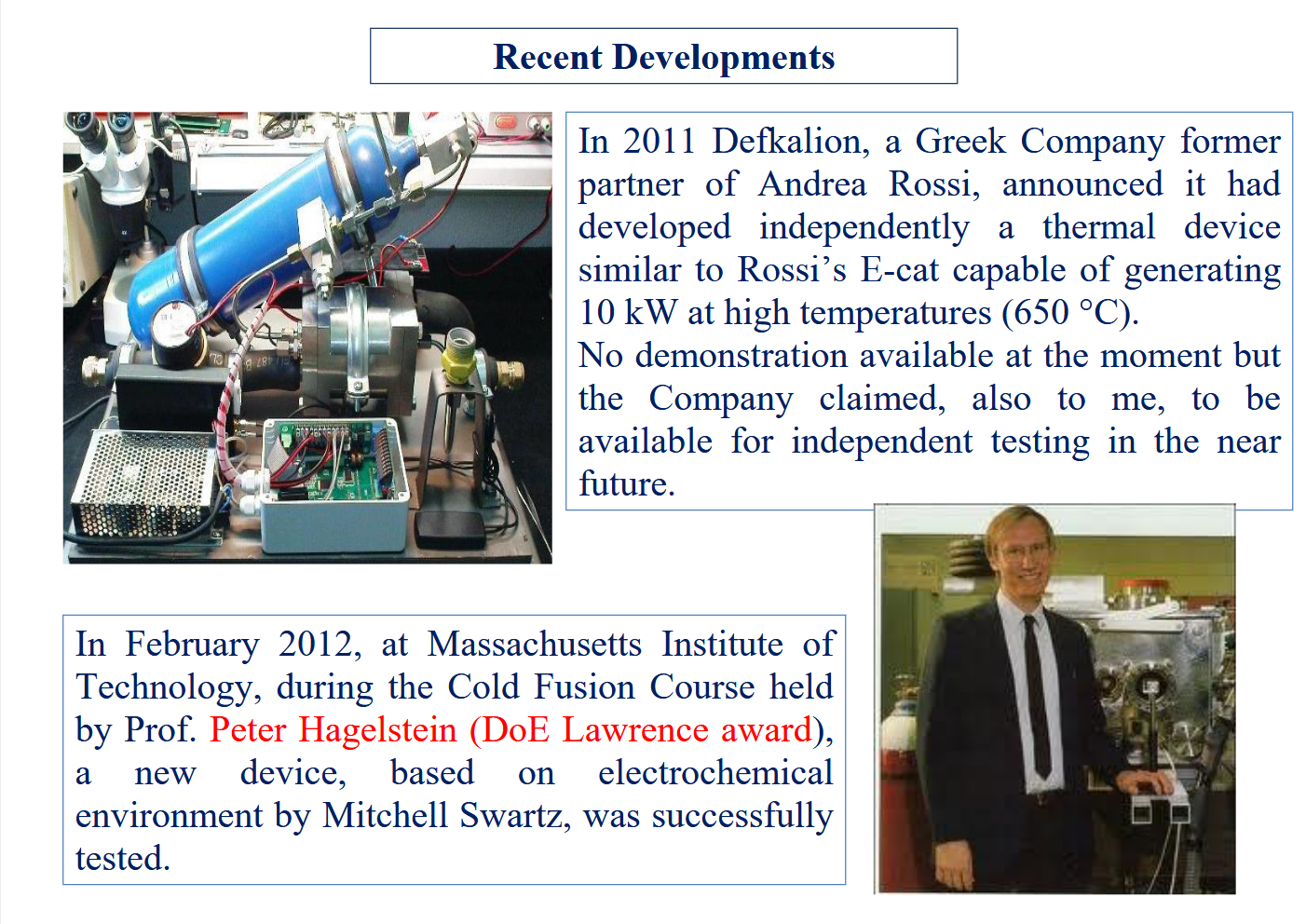 Recent Developments

In 2011 Defkalion, a Greek Company former partner of Andrea Rossi, announced it had developed independently a thermal device similar to Rossi's E-cat capable of generating 10 kW at high temperatures (650 °C).
No demonstration available at the moment but the Company claimed, also to me, to be available for independent testing in the near future.

In February 2012, at Massachusetts Institute of Technology, during the Cold Fusion Course held by Prof. Peter Hagelstein (DoE Lawrence award), a new device, based on electrochemical environment by Mitchell Swartz, was successfully tested.